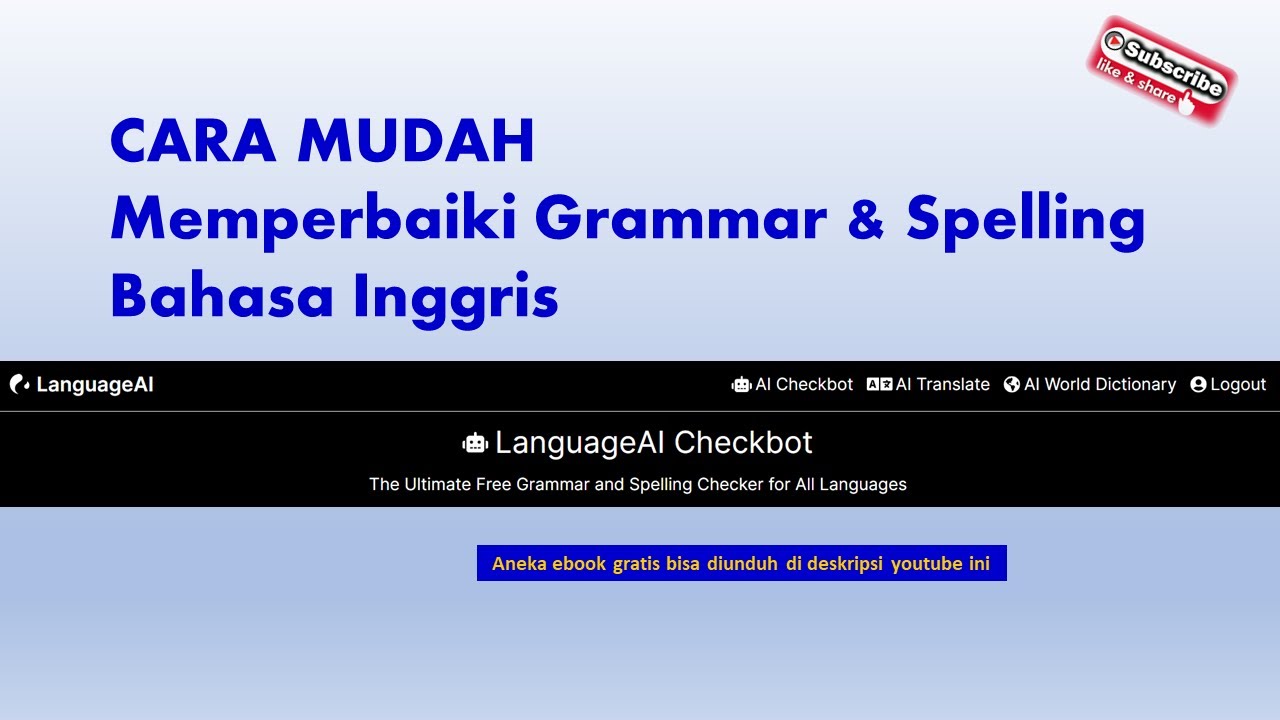 Subscribe
like & share

CARA MUDAH
Memperbaiki Grammar & Spelling
Bahasa Inggris

LanguageAI

AI Checkbot AI Translate AI World Dictionary Logout

LanguageAI Checkbot

The Ultimate Free Grammar and Spelling Checker for All Languages

Aneka ebook gratis bisa diunduh di deskripsi youtube ini